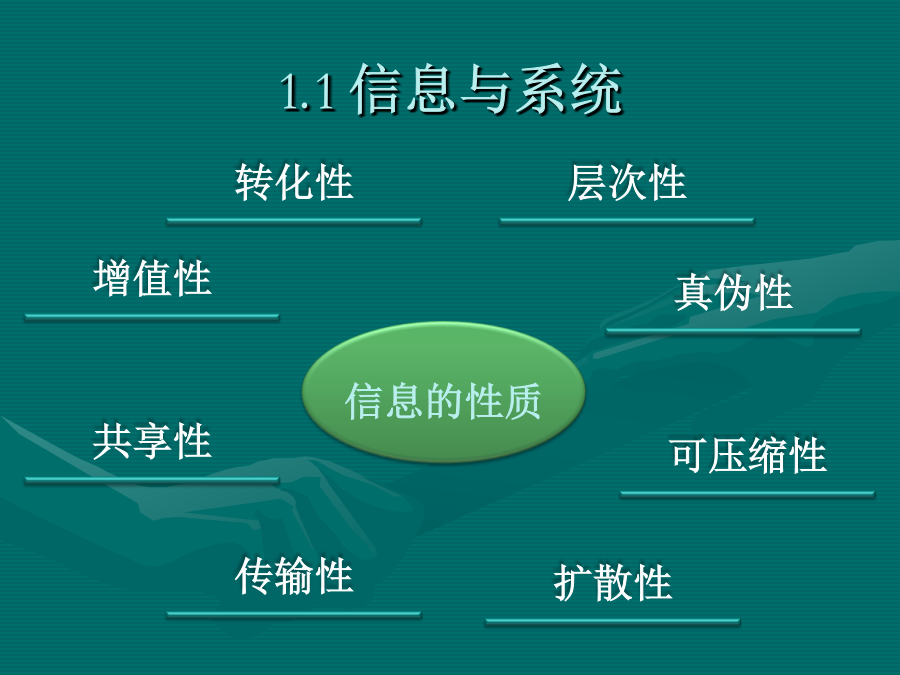 1.1 信息与系统

转化性

层次性

增值性

真伪性

信息的性质

共享性

可压缩性

传输性

扩散性